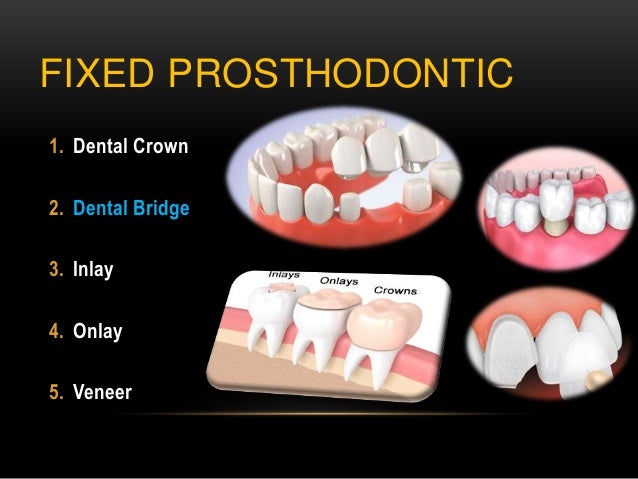 FIXED PROSTHODONTIC

1. Dental Crown

2. Dental Bridge

3. Inlay

4. Onlay

5. Veneer

Inlays Onlays Crowns